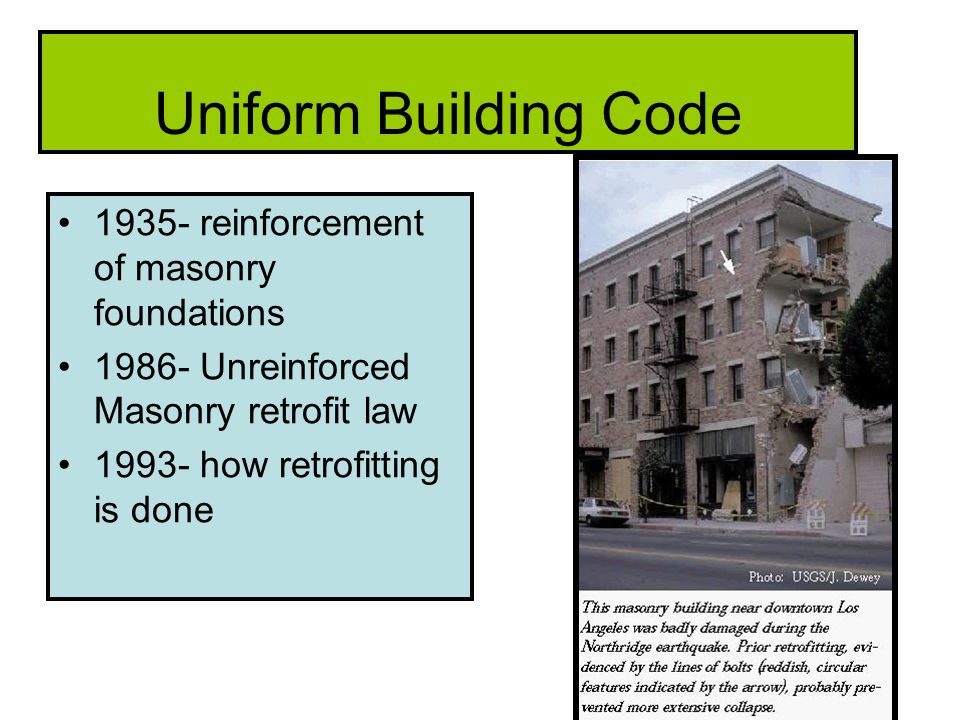 Uniform Building Code

• 1935- reinforcement of masonry foundations
• 1986- Unreinforced Masonry retrofit law
• 1993- how retrofitting is done

Photo: USGS/J. Dewey

This masonry building near downtown Los Angeles was badly damaged during the Northridge earthquake. Prior retrofitting, evidenced by the lines of bolts (reddish, circular features indicated by the arrow), probably prevented more extensive collapse.